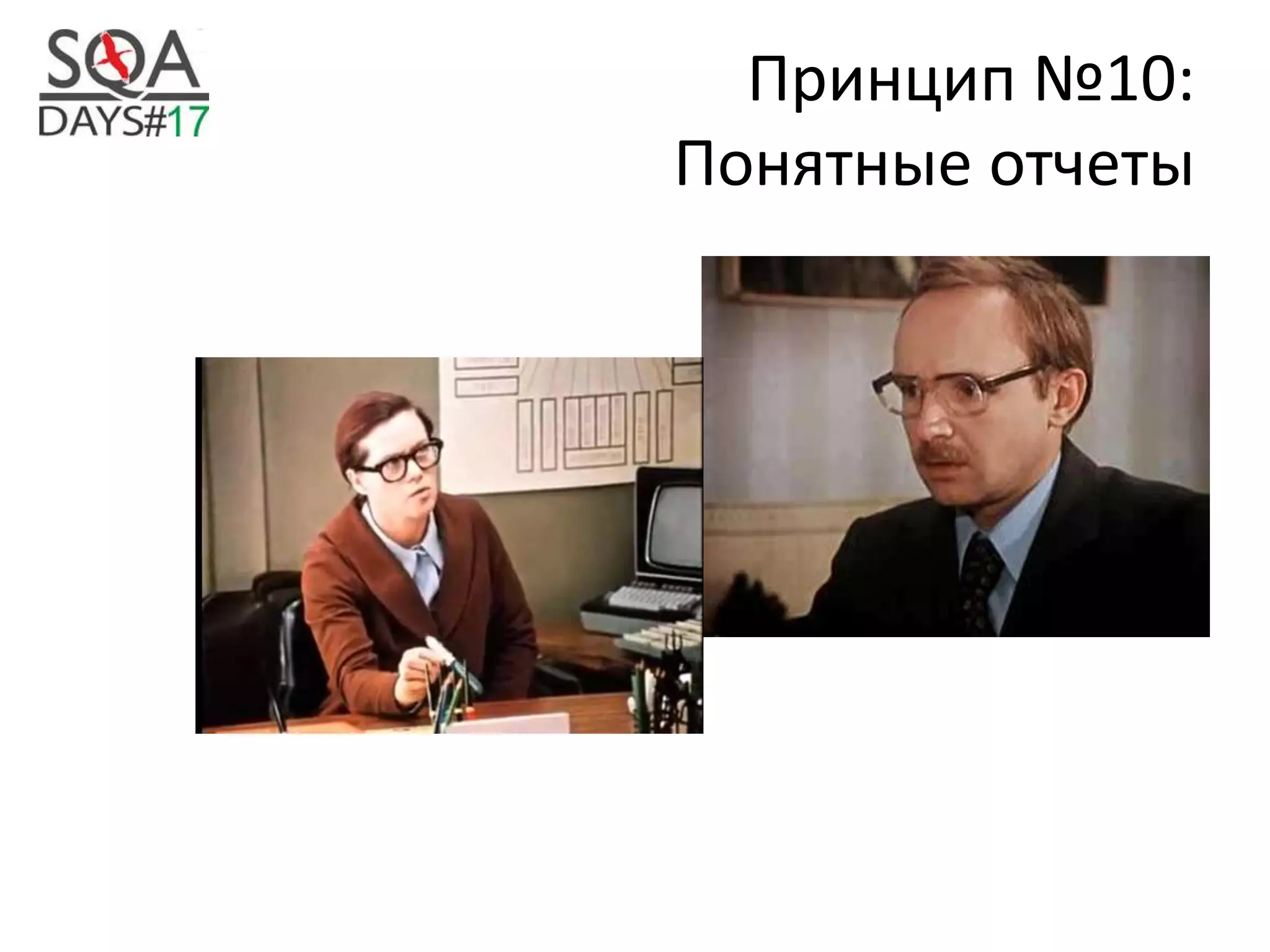 SQA DAYS#17

Принцип №10:
Понятные отчеты